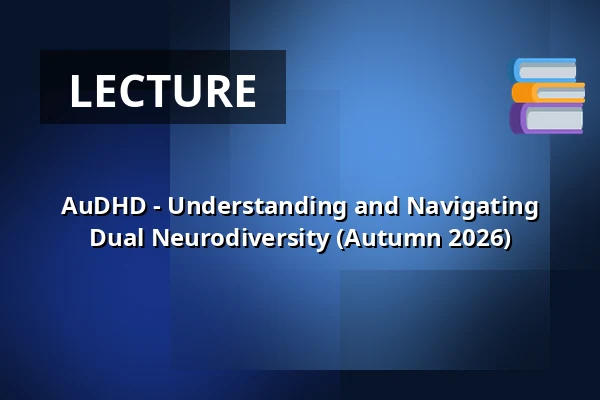 LECTURE

AuDHD - Understanding and Navigating Dual Neurodiversity (Autumn 2026)